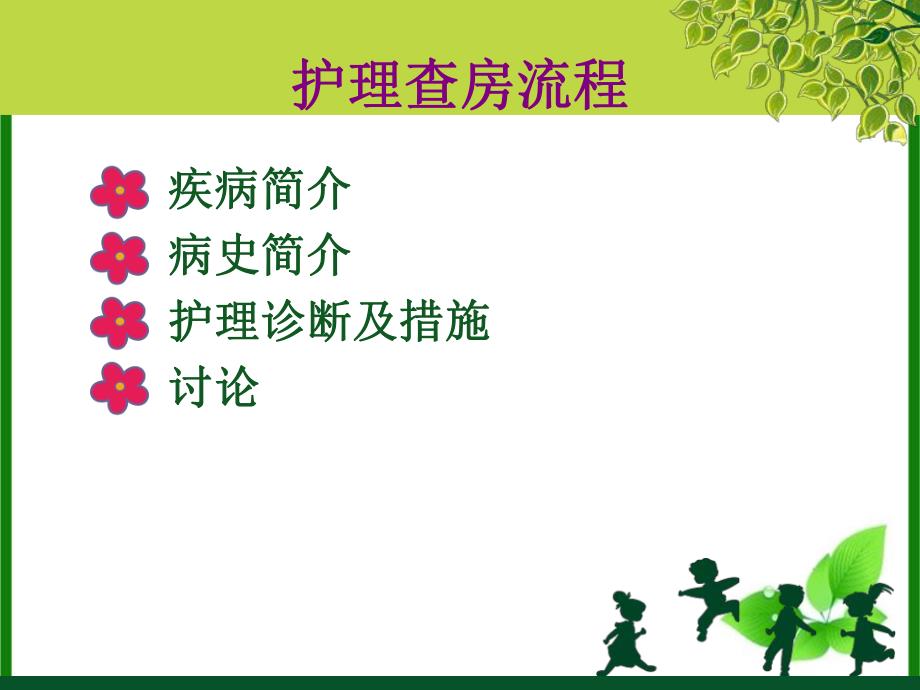 护理查房流程

疾病简介
病史简介
护理诊断及措施
讨论